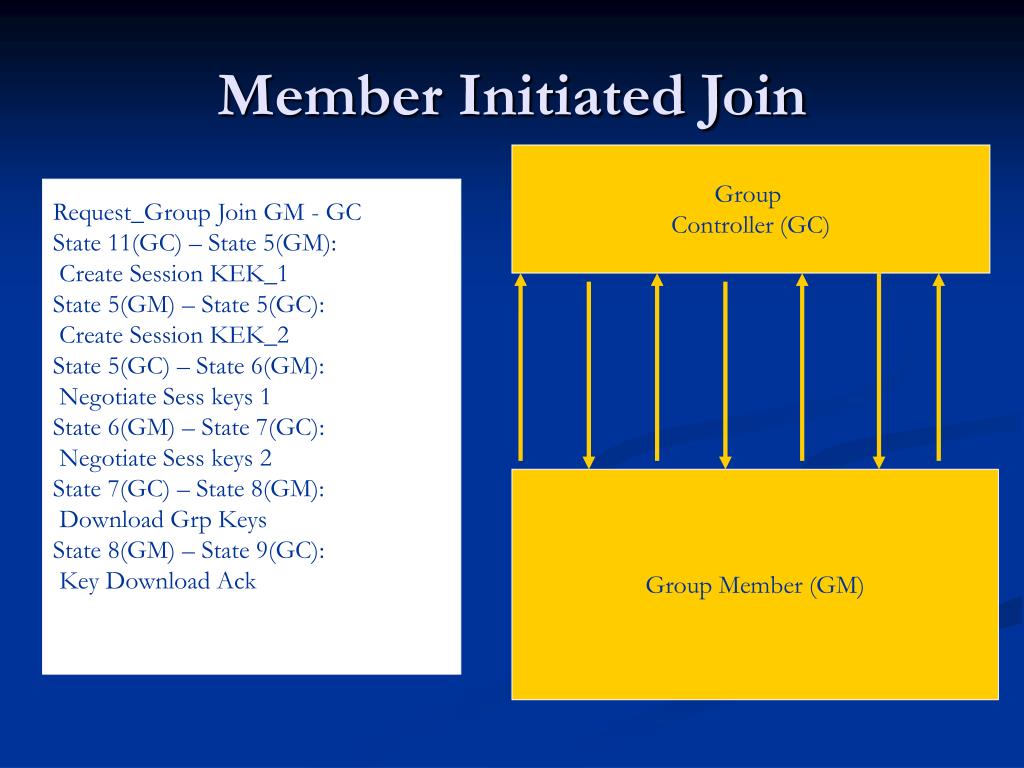 Member Initiated Join

Request_Group Join GM - GC
State 11(GC) – State 5(GM):
Create Session KEK_1
State 5(GM) – State 5(GC):
Create Session KEK_2
State 5(GC) – State 6(GM):
Negotiate Sess keys 1
State 6(GM) – State 7(GC):
Negotiate Sess keys 2
State 7(GC) – State 8(GM):
Download Grp Keys
State 8(GM) – State 9(GC):
Key Download Ack

Group
Controller (GC)

Group Member (GM)